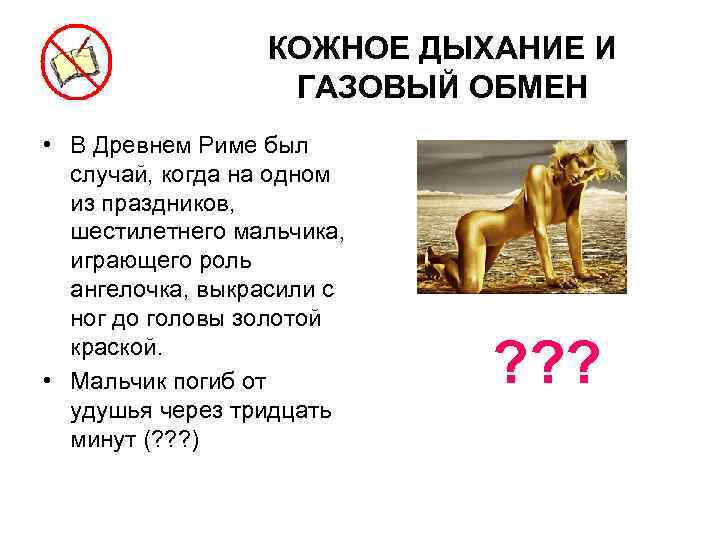 КОЖНОЕ ДЫХАНИЕ И ГАЗОВЫЙ ОБМЕН

• В Древнем Риме был случай, когда на одном из праздников, шестилетнего мальчика, играющего роль ангелочка, выкрасили с ног до головы золотой краской.
• Мальчик погиб от удушья через тридцать минут (???)

???